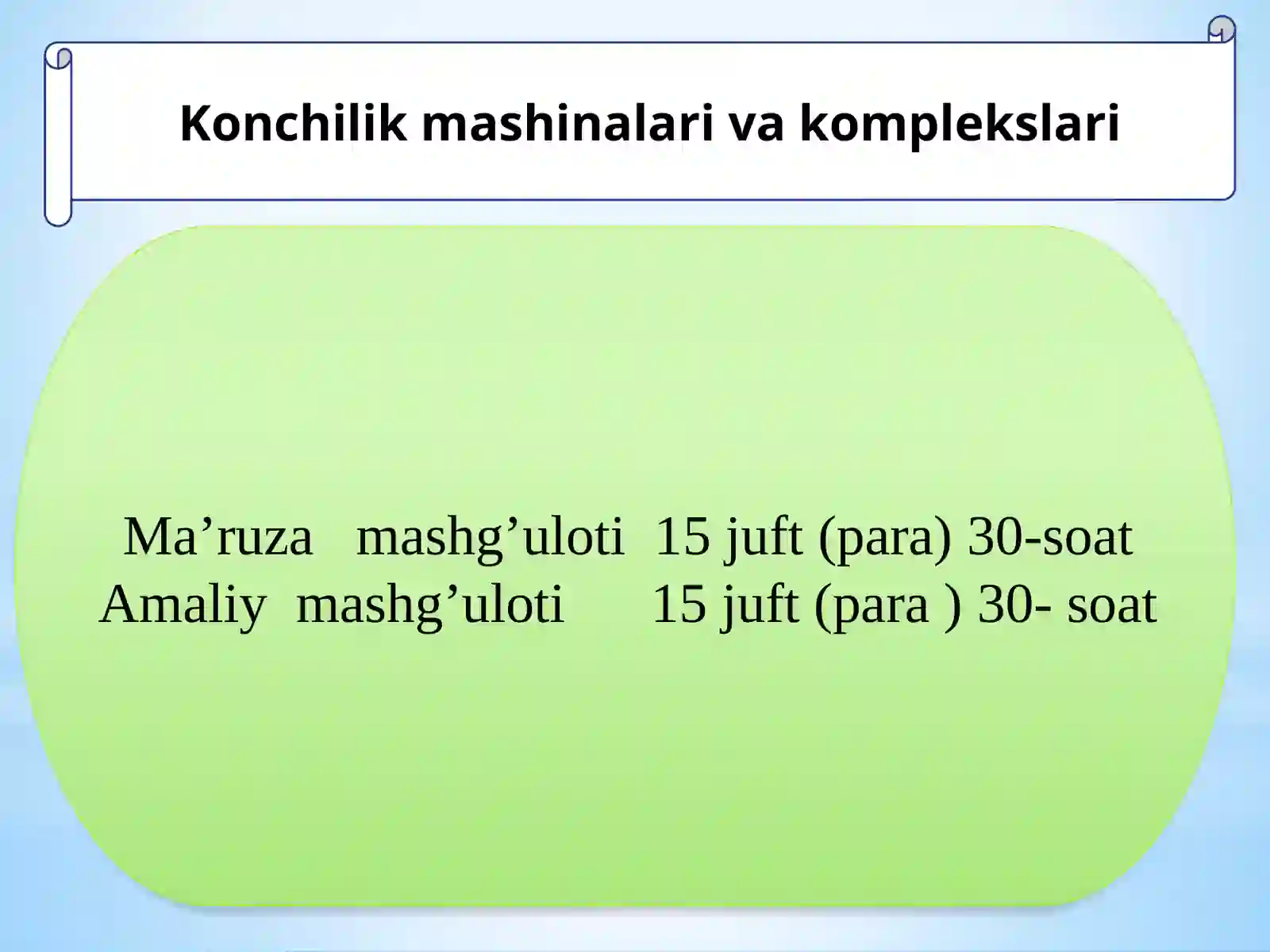 Konchilik mashinalari va komplekslari

Ma’ruza mashg’uloti 15 juft (para) 30-soat
Amaliy mashg’uloti 15 juft (para ) 30- soat